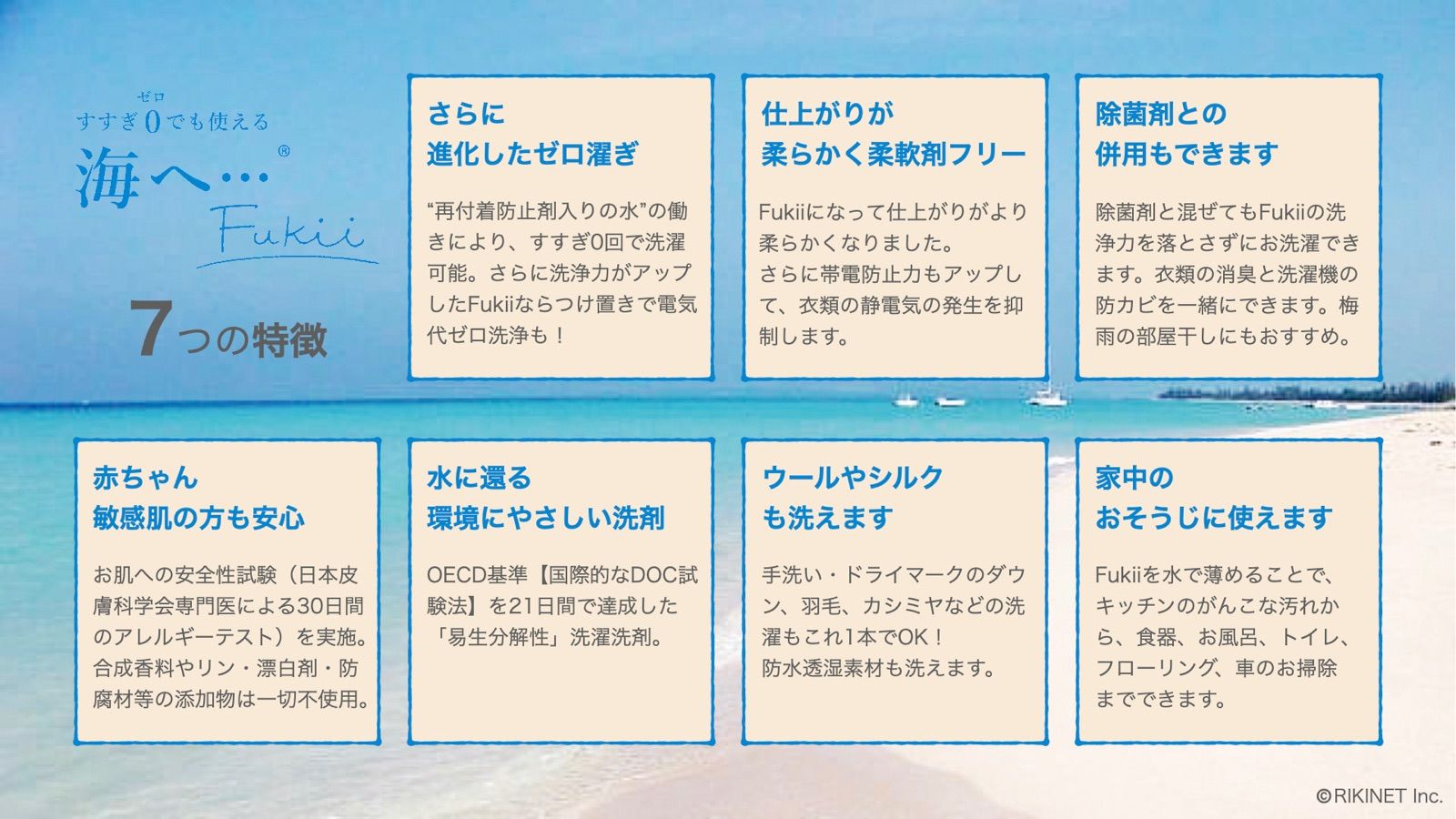 ゼロ
すすぎ0でも使える
海へ…®
Fukii

7つの特徴

さらに
進化したゼロ濯ぎ

“再付着防止剤入りの水”の働きにより、すすぎ0回で洗濯可能。さらに洗浄力がアップしたFukiiならつけ置きで電気代ゼロ洗浄も！

仕上がりが
柔らかく柔軟剤フリー

Fukiiになって仕上がりがより柔らかくなりました。
さらに帯電防止力もアップして、衣類の静電気の発生を抑制します。

除菌剤との
併用もできます

除菌剤と混ぜてもFukiiの洗浄力を落とさずにお洗濯できます。衣類の消臭と洗濯機の防カビを一緒にできます。梅雨の部屋干しにもおすすめ。

赤ちゃん
敏感肌の方も安心

お肌への安全性試験（日本皮膚科学会専門医による30日間のアレルギーテスト）を実施。合成香料やリン・漂白剤・防腐材等の添加物は一切不使用。

水に還る
環境にやさしい洗剤

OECD基準【国際的なDOC試験法】を21日間で達成した「易生分解性」洗濯洗剤。

ウールやシルク
も洗えます

手洗い・ドライマークのダウン、羽毛、カシミヤなどの洗濯もこれ1本でOK！
防水透湿素材も洗えます。

家中の
おそうじに使えます

Fukiiを水で薄めることで、キッチンのがんこな汚れから、食器、お風呂、トイレ、フローリング、車のお掃除までできます。

©RIKINET Inc.